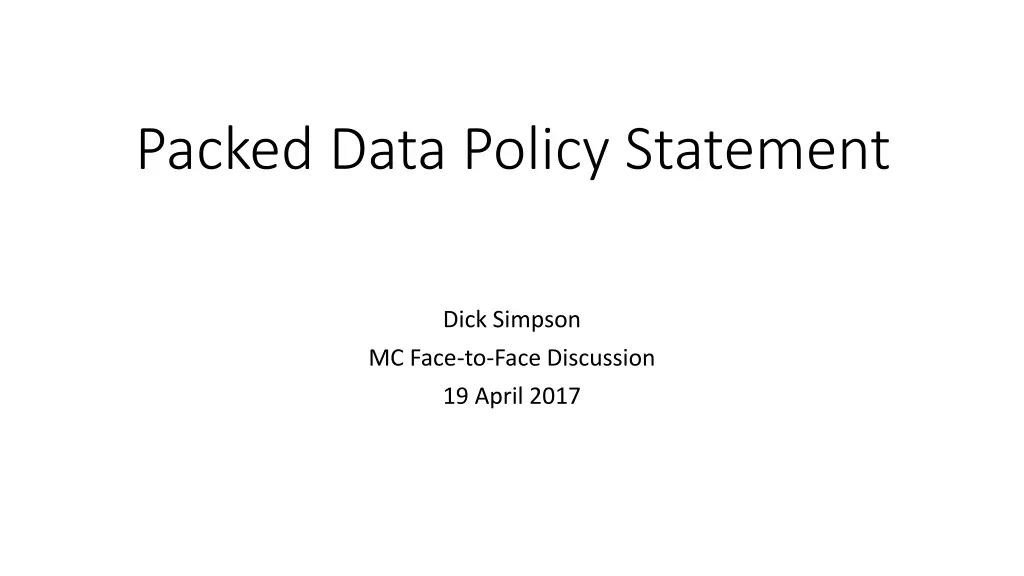 Packed Data Policy Statement

Dick Simpson
MC Face-to-Face Discussion
19 April 2017